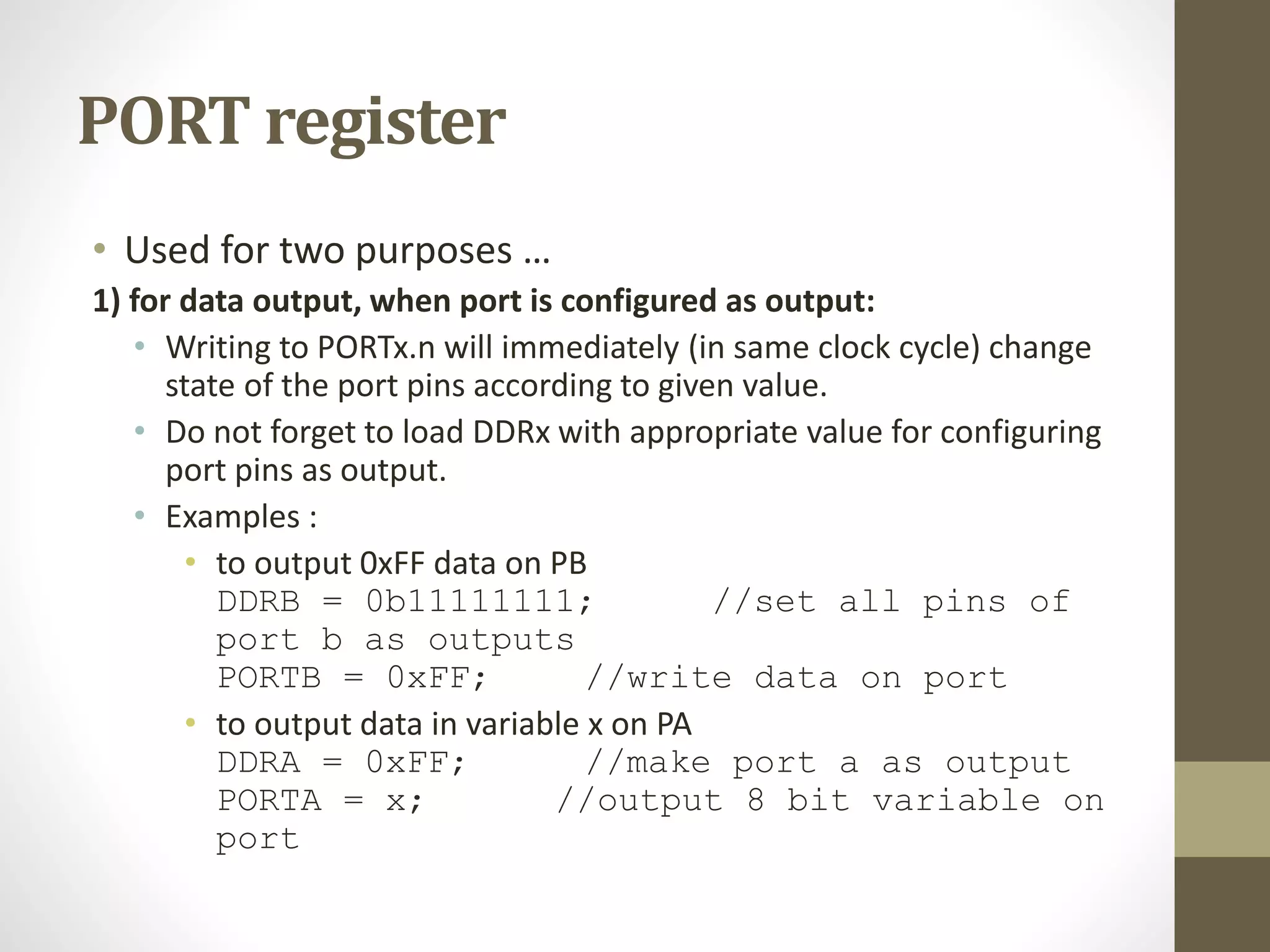 PORT register

• Used for two purposes …

1) for data output, when port is configured as output:

• Writing to PORTx.n will immediately (in same clock cycle) change state of the port pins according to given value.

• Do not forget to load DDRx with appropriate value for configuring port pins as output.

• Examples :

• to output 0xFF data on PB
DDRB = 0b11111111;      //set all pins of port b as outputs
PORTB = 0xFF;     //write data on port

• to output data in variable x on PA
DDRA = 0xFF;      //make port a as output
PORTA = x;      //output 8 bit variable on port